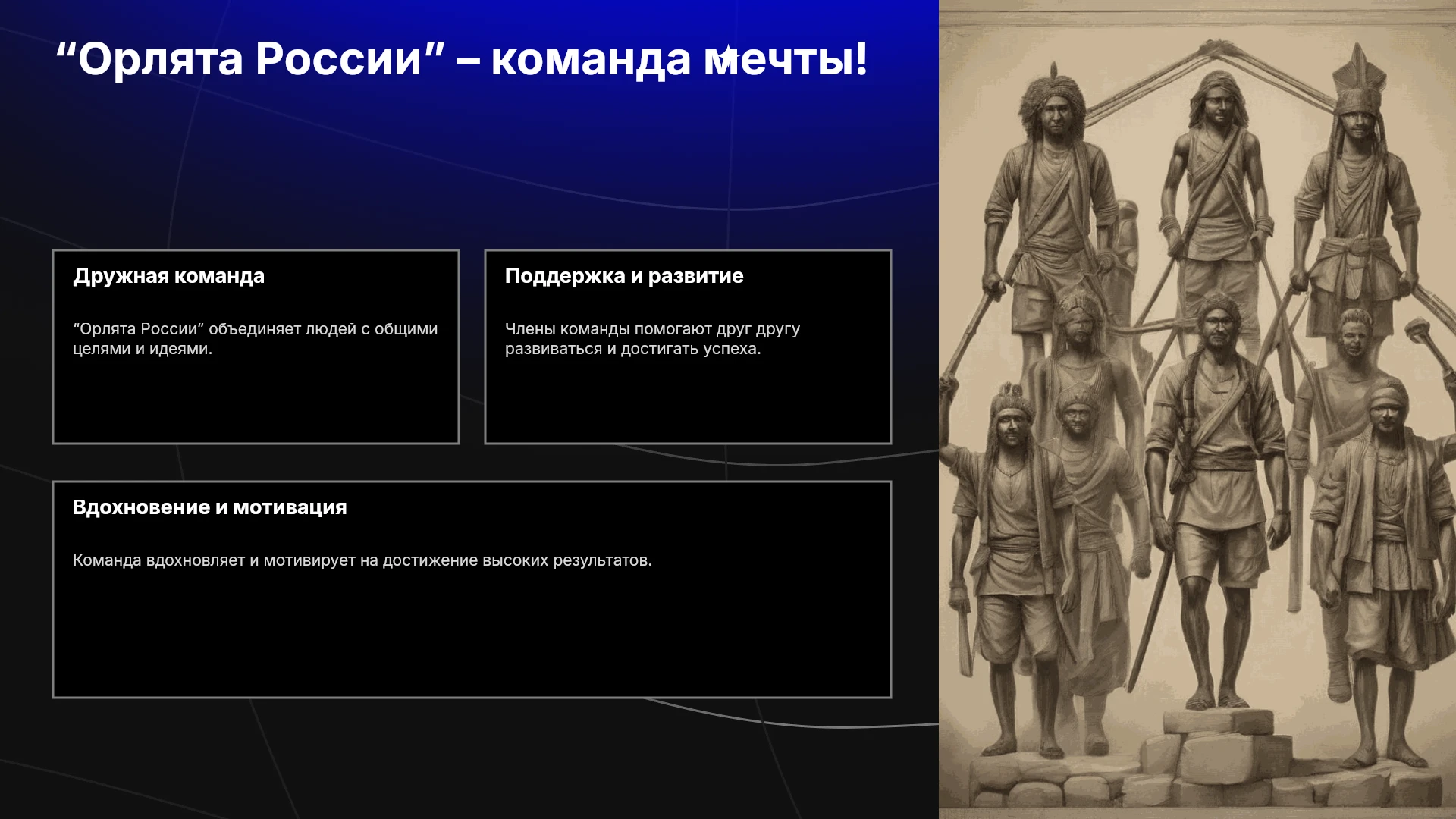 "Орлята России" – команда мечты!

Дружная команда

"Орлята России" объединяет людей с общими целями и идеями.

Поддержка и развитие

Члены команды помогают друг другу развиваться и достигать успеха.

Вдохновение и мотивация

Команда вдохновляет и мотивирует на достижение высоких результатов.